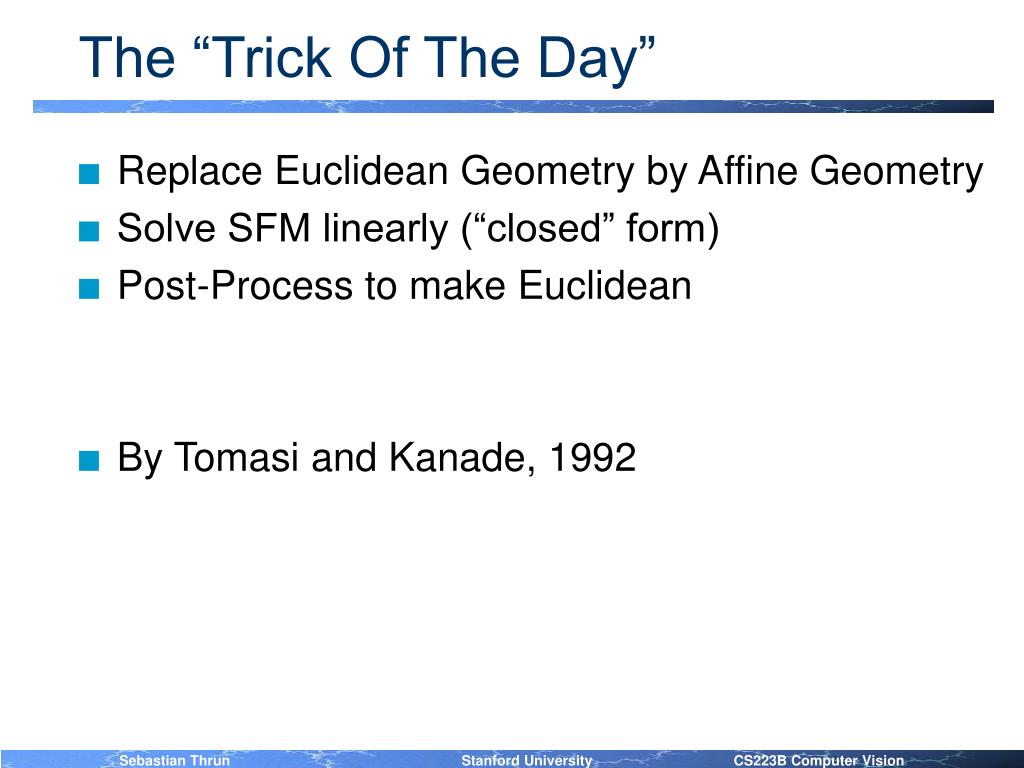 The “Trick Of The Day”

Replace Euclidean Geometry by Affine Geometry

Solve SFM linearly (“closed” form)

Post-Process to make Euclidean

By Tomasi and Kanade, 1992

Sebastian Thrun Stanford University CS223B Computer Vision